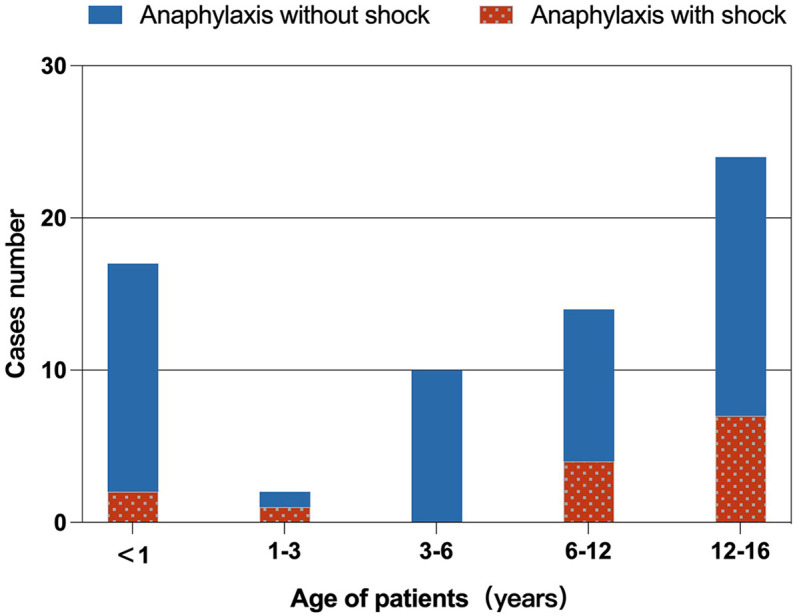 Anaphylaxis without shock
Anaphylaxis with shock

Cases number

30
20
10
0

<1
1-3
3-6
6-12
12-16

Age of patients（years）